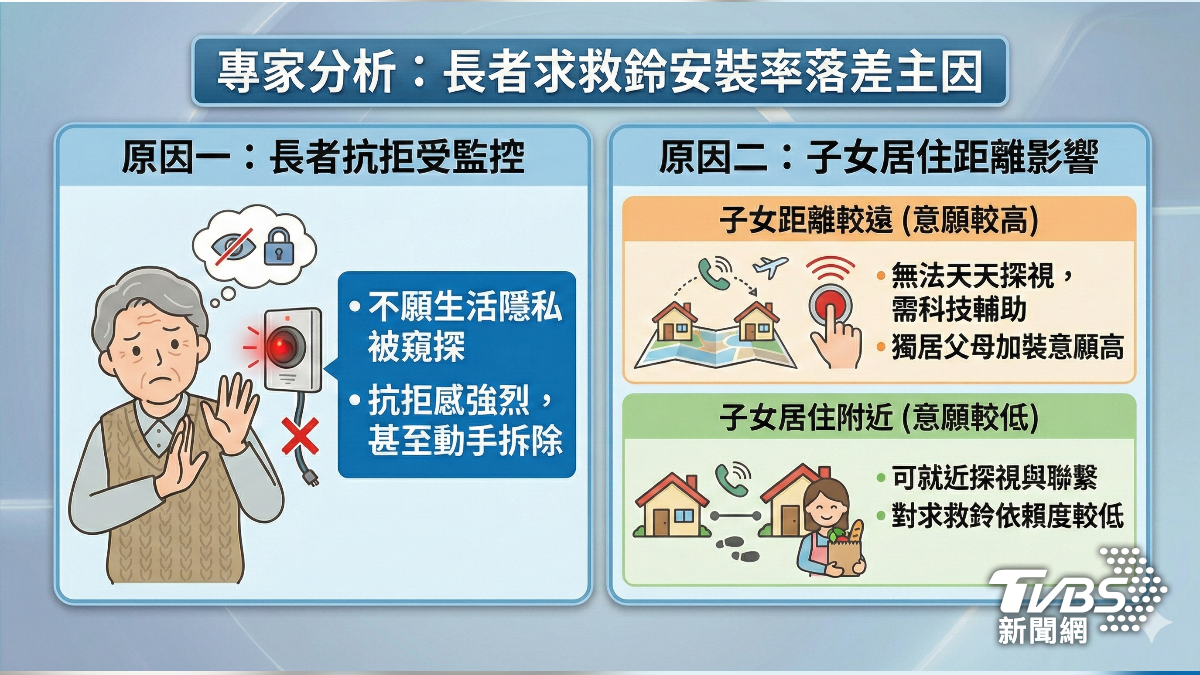 專家分析：長者求救鈴安裝率落差主因

原因一：長者抗拒受監控

• 不願生活隱私被窺探
• 抗拒感強烈，甚至動手拆除

原因二：子女居住距離影響

子女距離較遠 (意願較高)

• 無法天天探視，需科技輔助
• 獨居父母加裝意願高

子女居住附近 (意願較低)

• 可就近探視與聯繫
• 對求救鈴依賴度較低

TVBS 新聞網